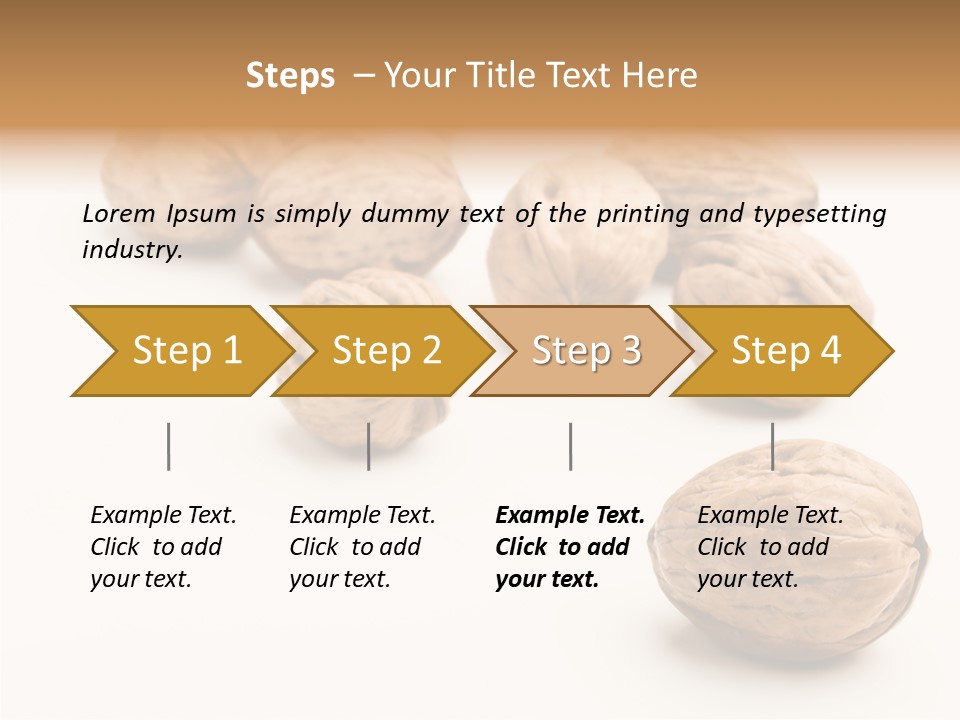 Steps – Your Title Text Here

Lorem Ipsum is simply dummy text of the printing and typesetting industry.

Step 1

Step 2

Step 3

Step 4

Example Text. Click to add your text.

Example Text. Click to add your text.

Example Text. Click to add your text.

Example Text. Click to add your text.